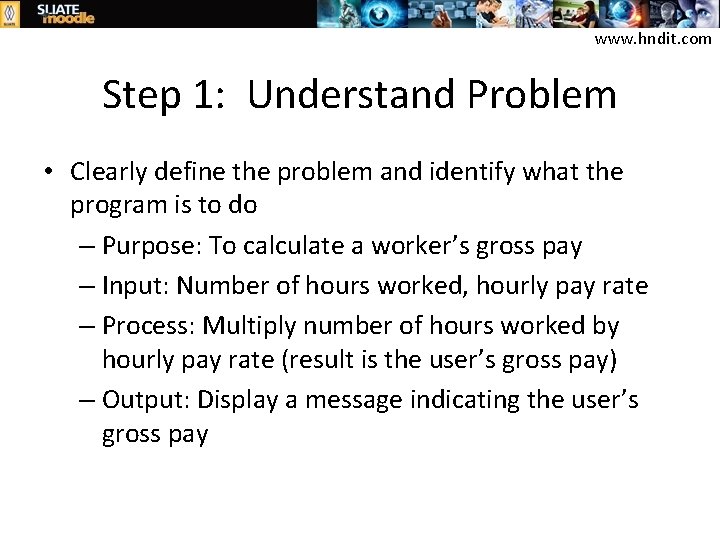 SLIATE moodle

www.hndit.com

Step 1: Understand Problem

• Clearly define the problem and identify what the program is to do

– Purpose: To calculate a worker's gross pay

– Input: Number of hours worked, hourly pay rate

– Process: Multiply number of hours worked by hourly pay rate (result is the user's gross pay)

– Output: Display a message indicating the user's gross pay